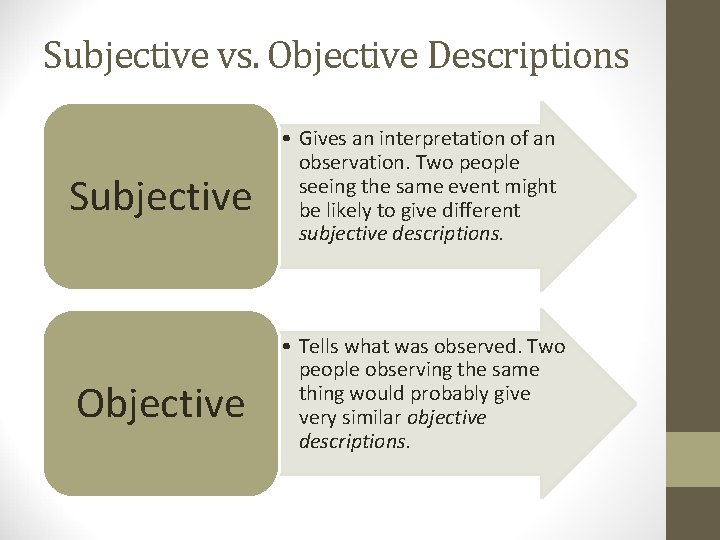 Subjective vs. Objective Descriptions

Subjective

• Gives an interpretation of an observation. Two people seeing the same event might be likely to give different subjective descriptions.

Objective

• Tells what was observed. Two people observing the same thing would probably give very similar objective descriptions.